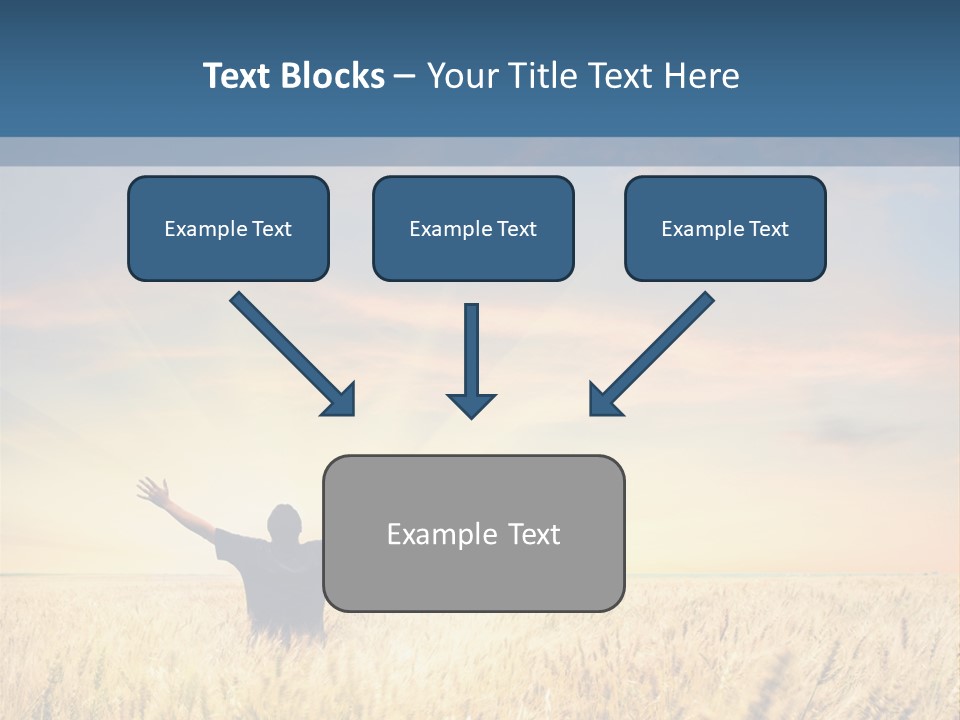 Text Blocks – Your Title Text Here

Example Text

Example Text

Example Text

Example Text